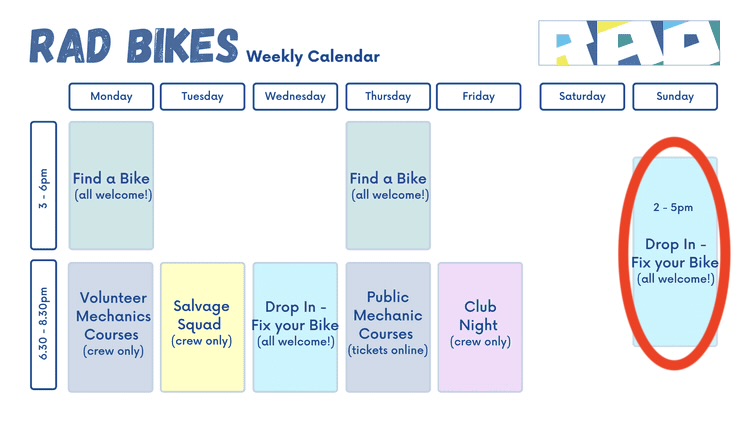 RAD BIKES Weekly Calendar

RAD

| | Monday | Tuesday | Wednesday | Thursday | Friday | Saturday | Sunday |
|---|---|---|---|---|---|---|---|
| 3 - 6pm | Find a Bike (all welcome!) | | | Find a Bike (all welcome!) | | | 2 - 5pm Drop In - Fix your Bike (all welcome!) |
| 6.30 - 8.30pm | Volunteer Mechanics Courses (crew only) | Salvage Squad (crew only) | Drop In - Fix your Bike (all welcome!) | Public Mechanic Courses (tickets online) | Club Night (crew only) | | |